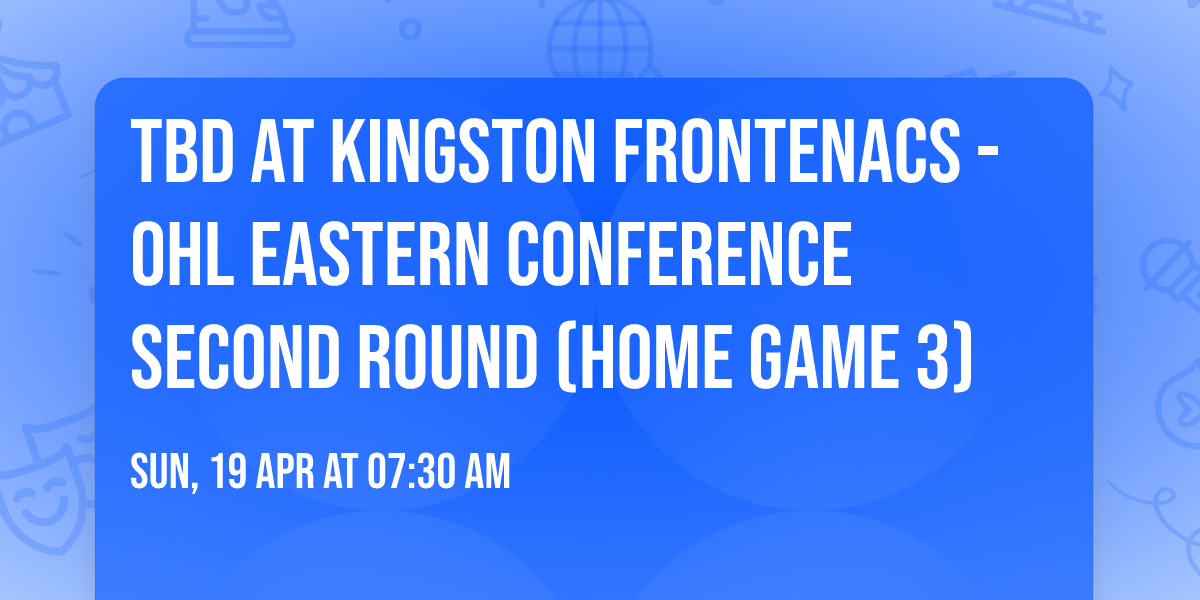 TBD AT KINGSTON FRONTENACS - OHL EASTERN CONFERENCE SECOND ROUND (HOME GAME 3)

SUN, 19 APR AT 07:30 AM